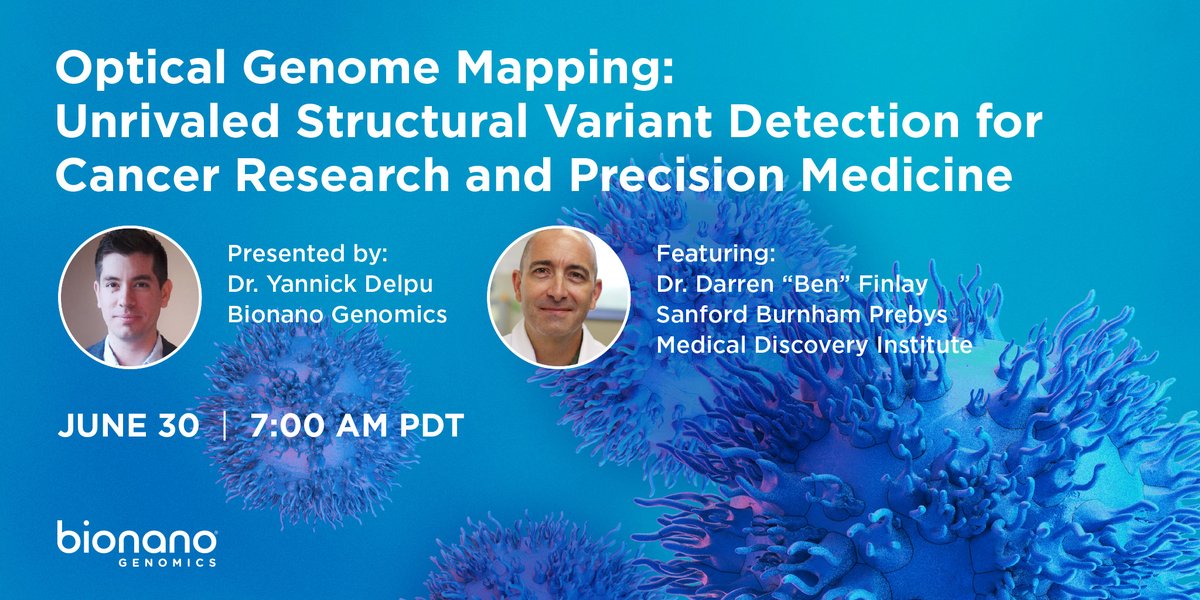 Optical Genome Mapping:
Unrivaled Structural Variant Detection for Cancer Research and Precision Medicine

Presented by:
Dr. Yannick Delpu
Bionano Genomics

Featuring:
Dr. Darren "Ben" Finlay
Sanford Burnham Prebys
Medical Discovery Institute

JUNE 30 | 7:00 AM PDT

bionano
GENOMICS